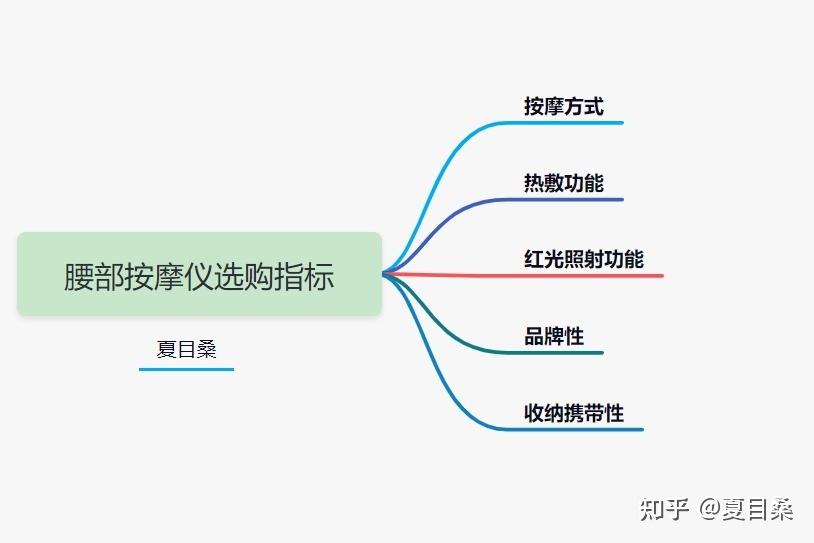 腰部按摩仪选购指标

夏目桑

按摩方式

热敷功能

红光照射功能

品牌性

收纳携带性

知乎 @夏目桑